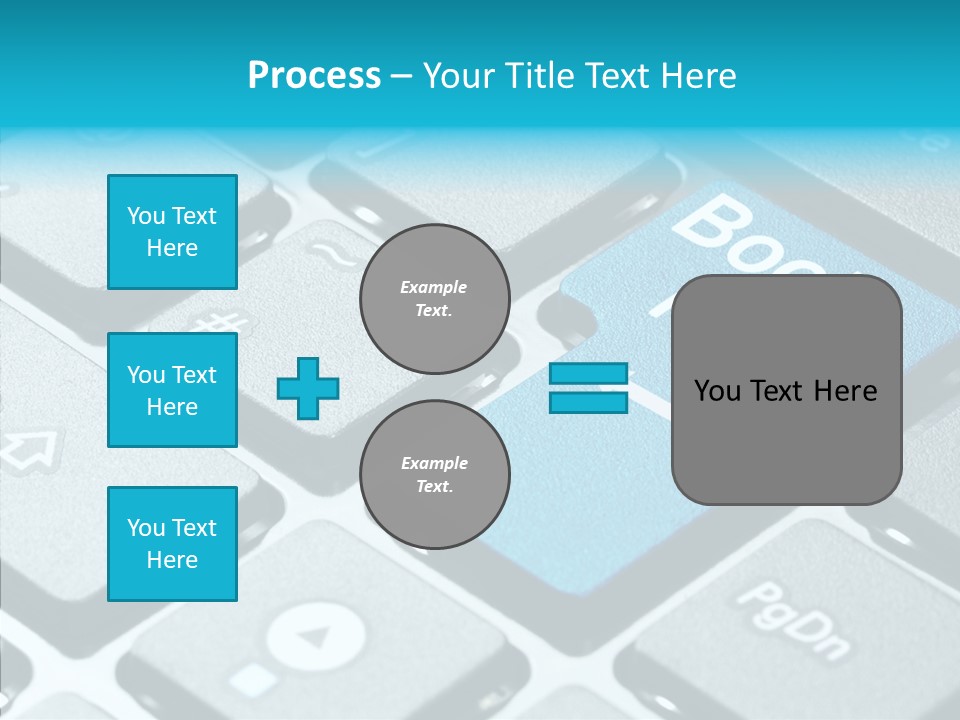 Process – Your Title Text Here

You Text Here

You Text Here

You Text Here

Example Text.

Example Text.

You Text Here

Boo

PgDn